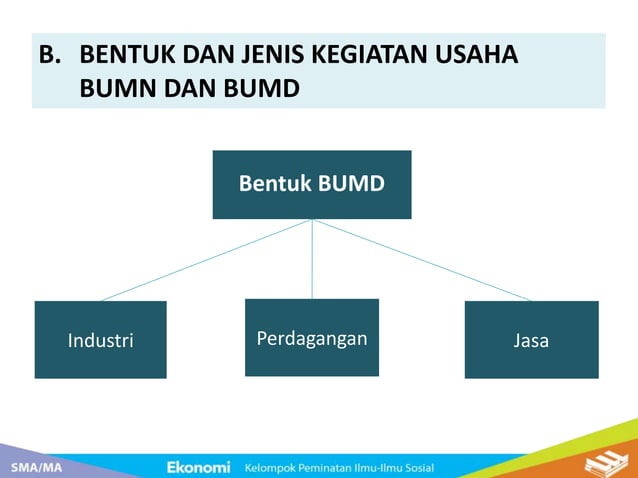 B. BENTUK DAN JENIS KEGIATAN USAHA BUMN DAN BUMD

Bentuk BUMD

Industri

Perdagangan

Jasa

SMA/MA

Ekonomi Kelompok Peminatan Ilmu-Ilmu Sosial